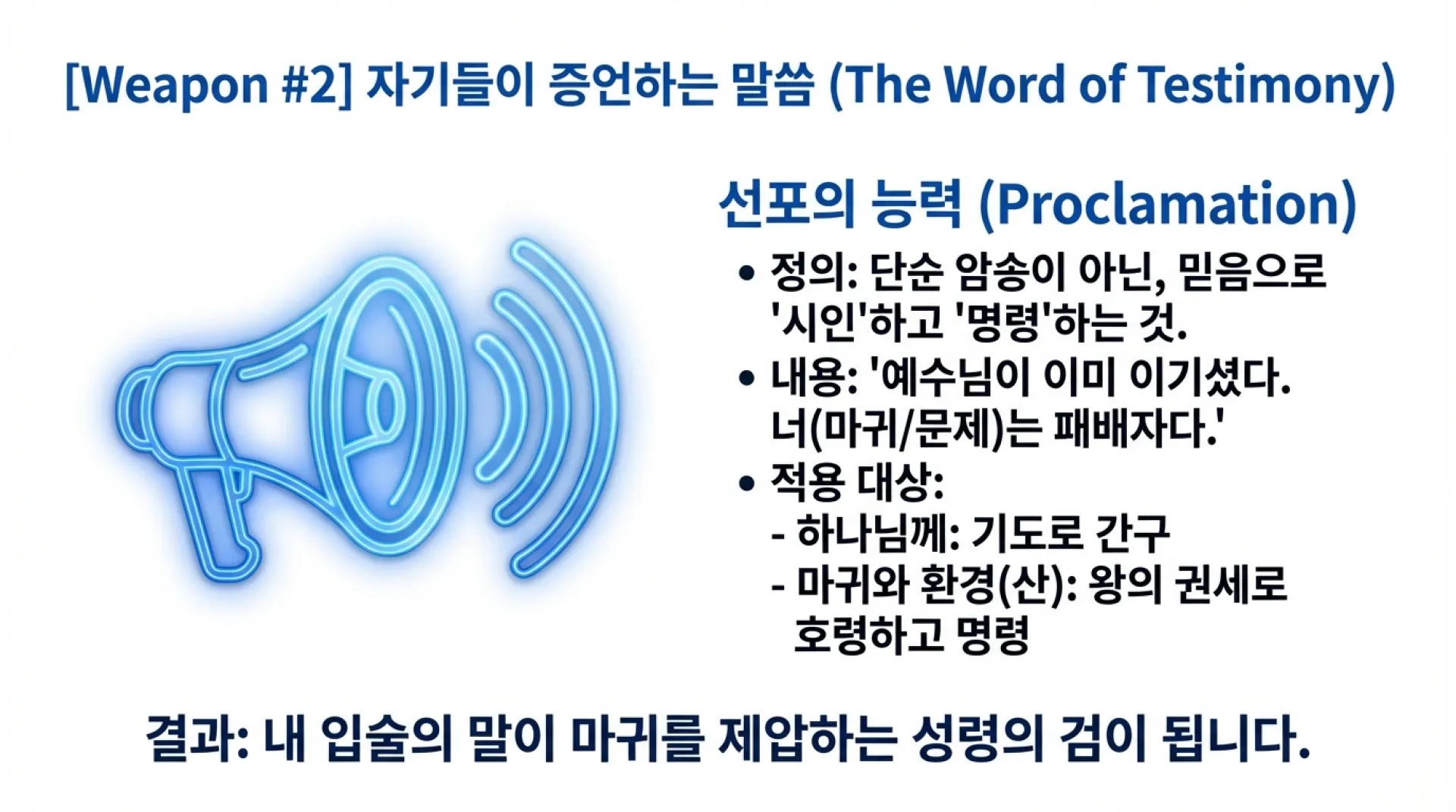 [Weapon #2] 자기들이 증언하는 말씀 (The Word of Testimony)

선포의 능력 (Proclamation)

• 정의: 단순 암송이 아닌, 믿음으로 '시인'하고 '명령'하는 것.
• 내용: '예수님이 이미 이기셨다. 너(마귀/문제)는 패배자다.'
• 적용 대상:
- 하나님께: 기도로 간구
- 마귀와 환경(산): 왕의 권세로 호령하고 명령

결과: 내 입술의 말이 마귀를 제압하는 성령의 검이 됩니다.